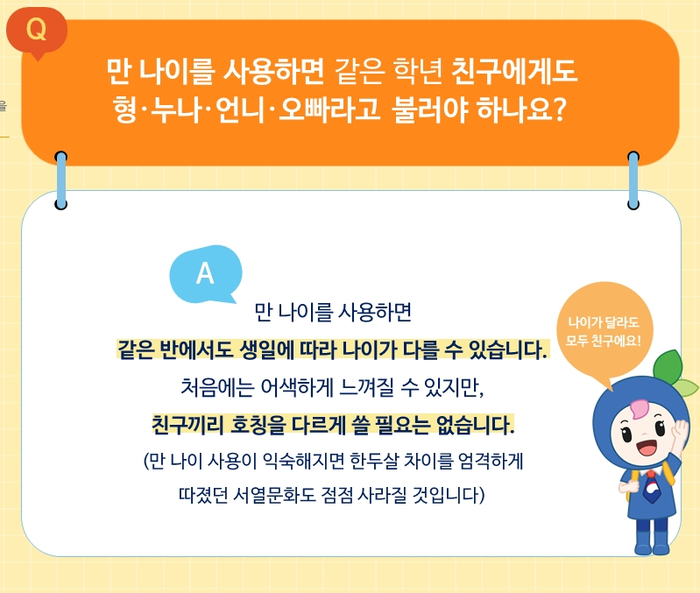 Q

만 나이를 사용하면 같은 학년 친구에게도 형·누나·언니·오빠라고 불러야 하나요?

A

만 나이를 사용하면
같은 반에서도 생일에 따라 나이가 다를 수 있습니다.
처음에는 어색하게 느껴질 수 있지만,
친구끼리 호칭을 다르게 쓸 필요는 없습니다.
(만 나이 사용이 익숙해지면 한두살 차이를 엄격하게 따졌던 서열문화도 점점 사라질 것입니다)

나이가 달라도 모두 친구에요!